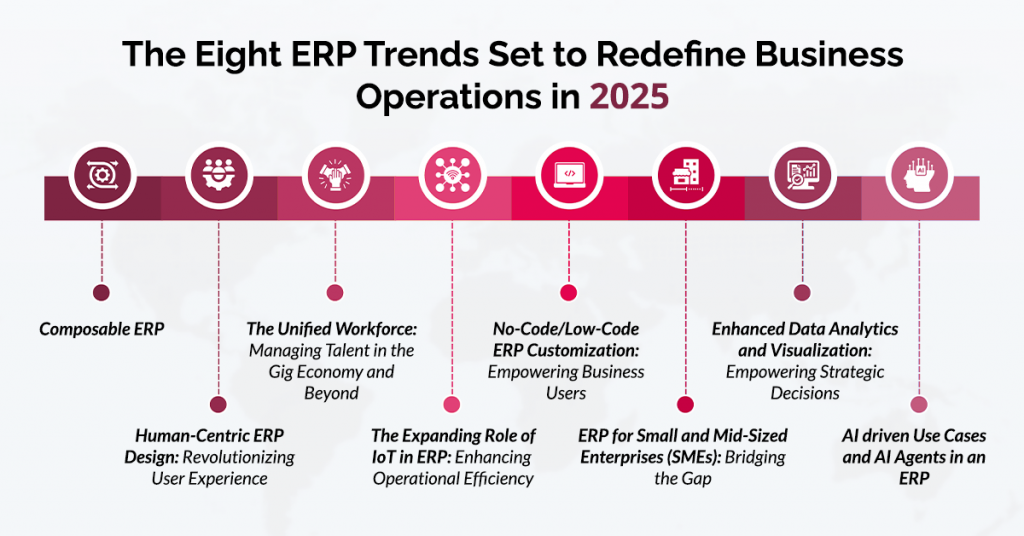 The Eight ERP Trends Set to Redefine Business Operations in 2025

Composable ERP

Human-Centric ERP Design: Revolutionizing User Experience

The Unified Workforce: Managing Talent in the Gig Economy and Beyond

The Expanding Role of IoT in ERP: Enhancing Operational Efficiency

No-Code/Low-Code ERP Customization: Empowering Business Users

ERP for Small and Mid-Sized Enterprises (SMEs): Bridging the Gap

Enhanced Data Analytics and Visualization: Empowering Strategic Decisions

AI driven Use Cases and AI Agents in an ERP